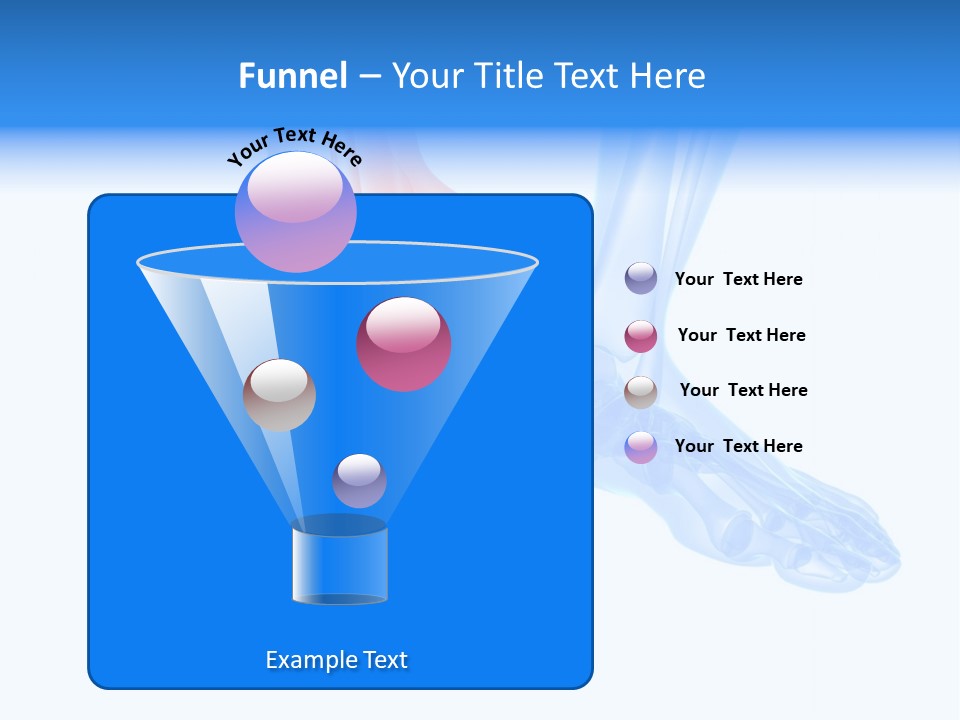 Funnel – Your Title Text Here

Your Text Here

Your Text Here

Your Text Here

Your Text Here

Your Text Here

Example Text